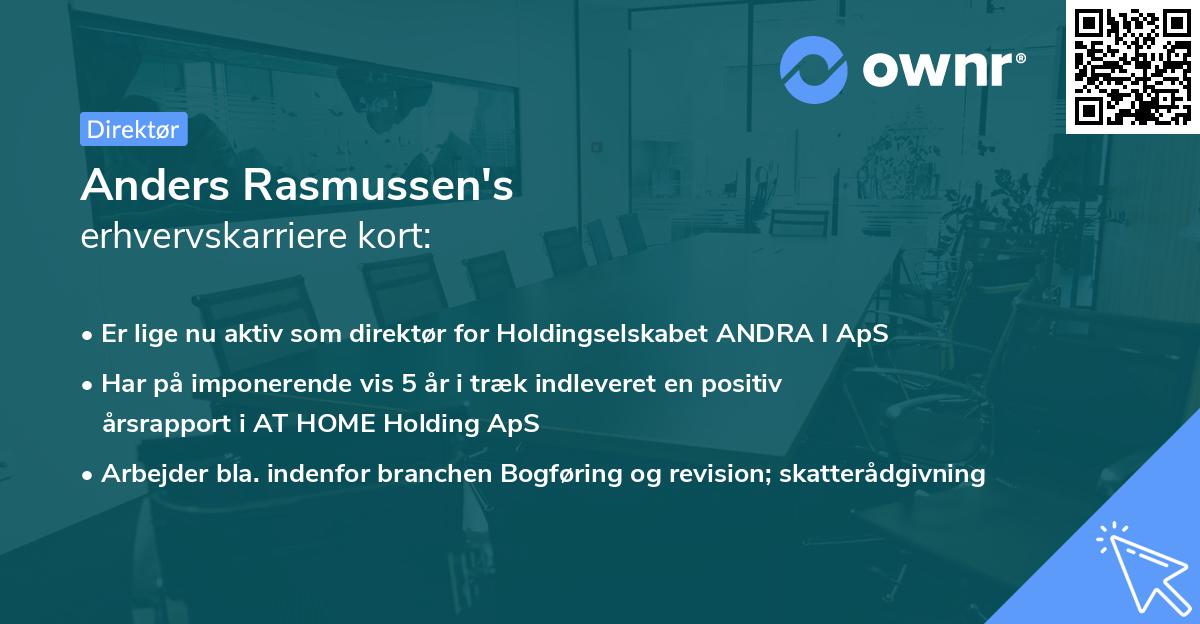 ownr®

Direktør

Anders Rasmussen's erhvervskarriere kort:

• Er lige nu aktiv som direktør for Holdingselskabet ANDRA I ApS
• Har på imponerende vis 5 år i træk indleveret en positiv årsrapport i AT HOME Holding ApS
• Arbejder bla. indenfor branchen Bogføring og revision; skatterådgivning